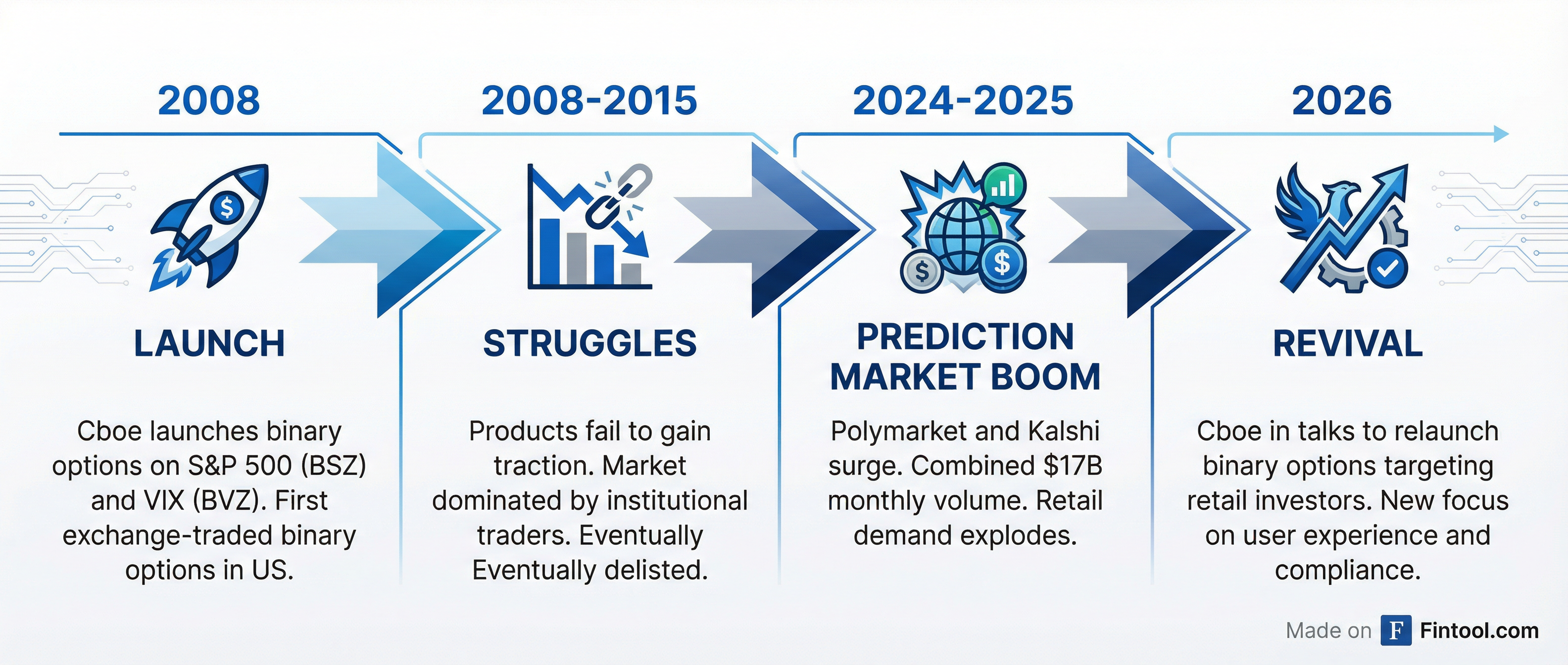 2008

LAUNCH

Cboe launches binary options on S&P 500 (BSZ) and VIX (BVZ). First exchange-traded binary options in US.

2008-2015

STRUGGLES

Products fail to gain traction. Market dominated by institutional traders. Eventually Eventually delisted.

2024-2025

PREDICTION MARKET BOOM

Polymarket and Kalshi surge. Combined $17B monthly volume. Retail demand explodes.

2026

REVIVAL

Cboe in talks to relaunch binary options targeting retail investors. New focus on user experience and compliance.

Made on F Fintool.com